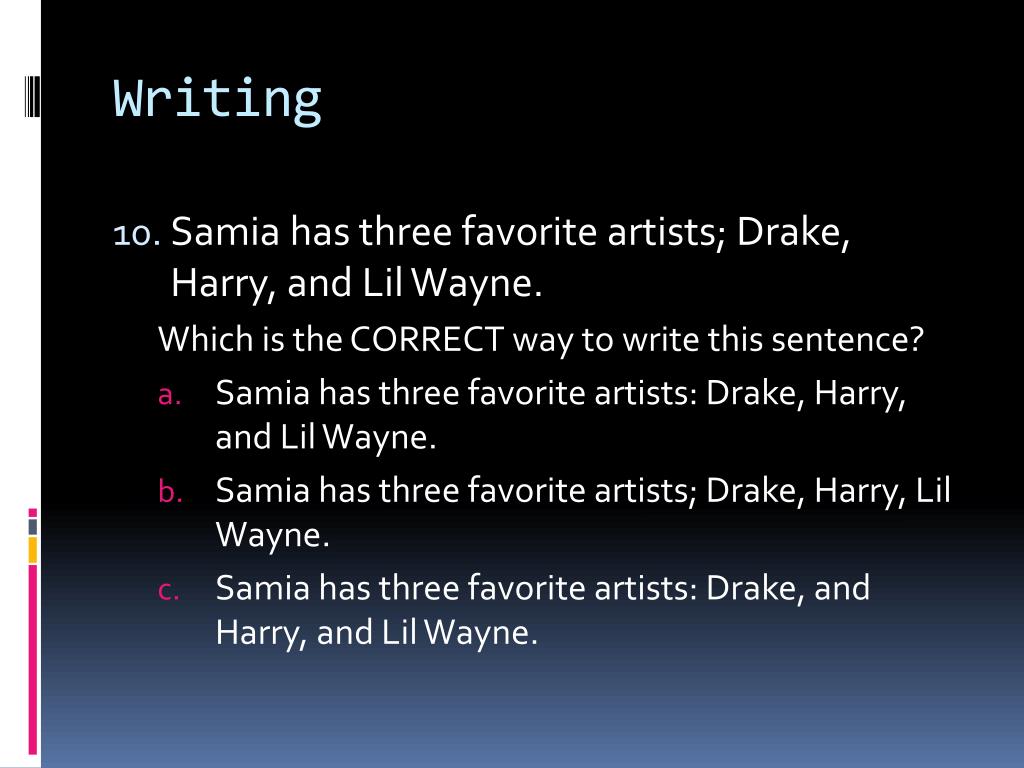 Writing

10. Samia has three favorite artists; Drake, Harry, and Lil Wayne.

Which is the CORRECT way to write this sentence?

a. Samia has three favorite artists: Drake, Harry, and Lil Wayne.

b. Samia has three favorite artists; Drake, Harry, Lil Wayne.

c. Samia has three favorite artists: Drake, and Harry, and Lil Wayne.